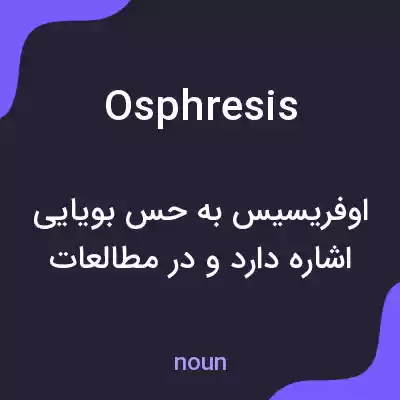 Osphresis

اوفریسیس به حس بویایی اشاره دارد و در مطالعات

noun